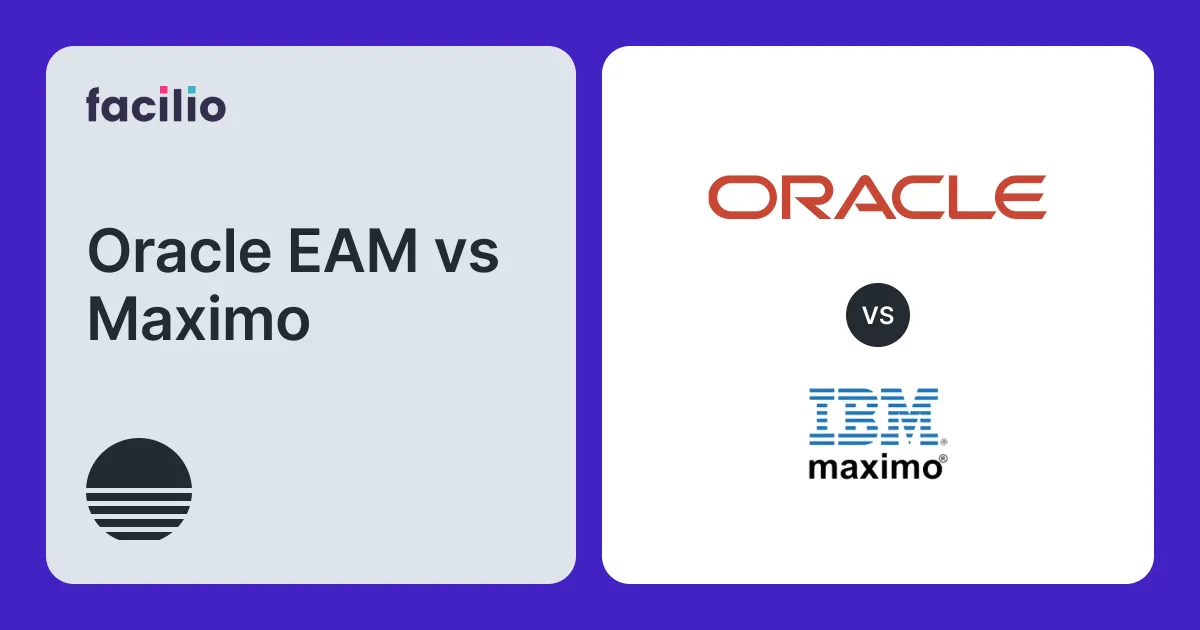 facilio

Oracle EAM vs Maximo

ORACLE

VS

IBM®
maximo®